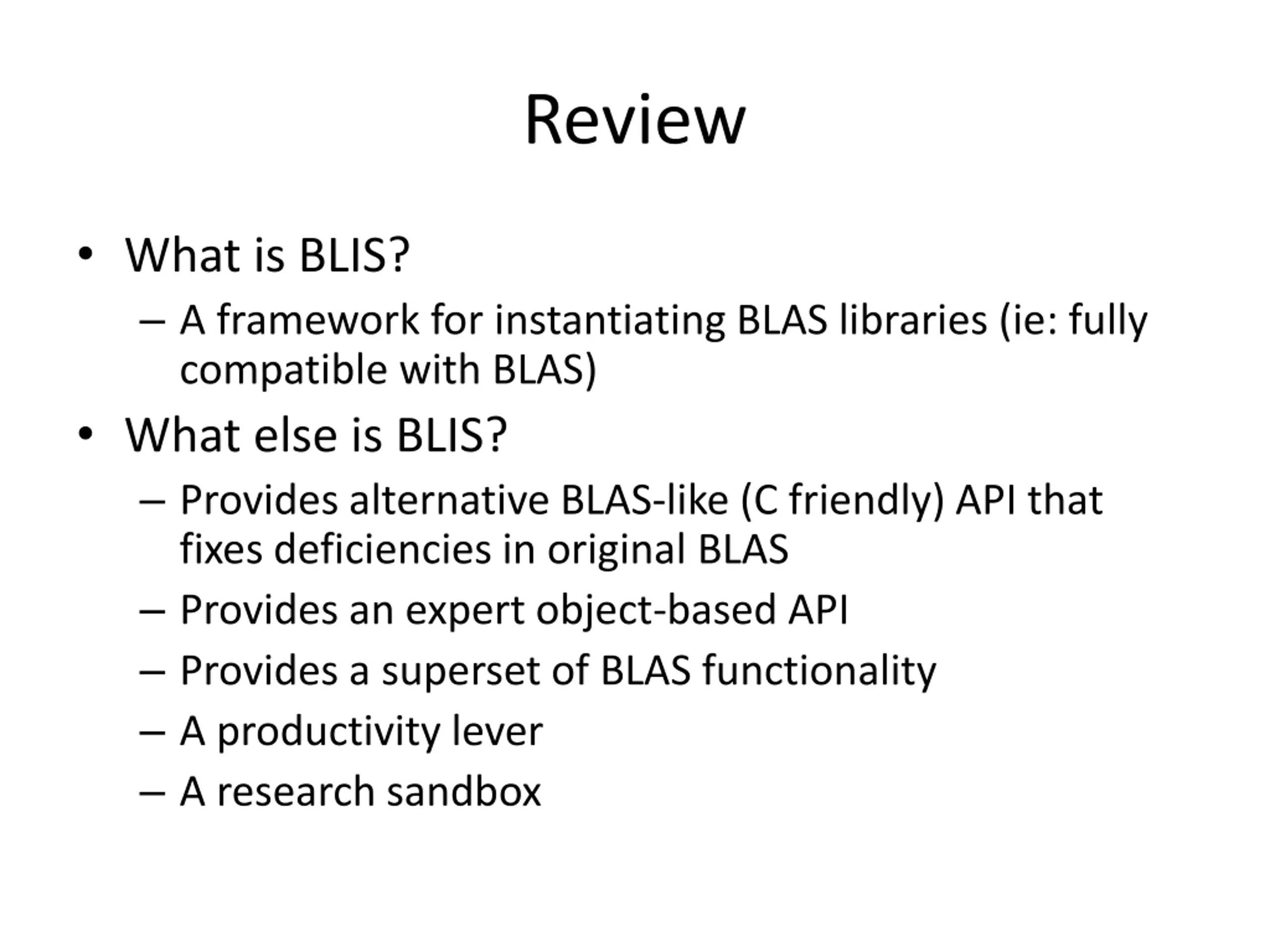 Review

• What is BLIS?
  – A framework for instantiating BLAS libraries (ie: fully compatible with BLAS)
• What else is BLIS?
  – Provides alternative BLAS-like (C friendly) API that fixes deficiencies in original BLAS
  – Provides an expert object-based API
  – Provides a superset of BLAS functionality
  – A productivity lever
  – A research sandbox